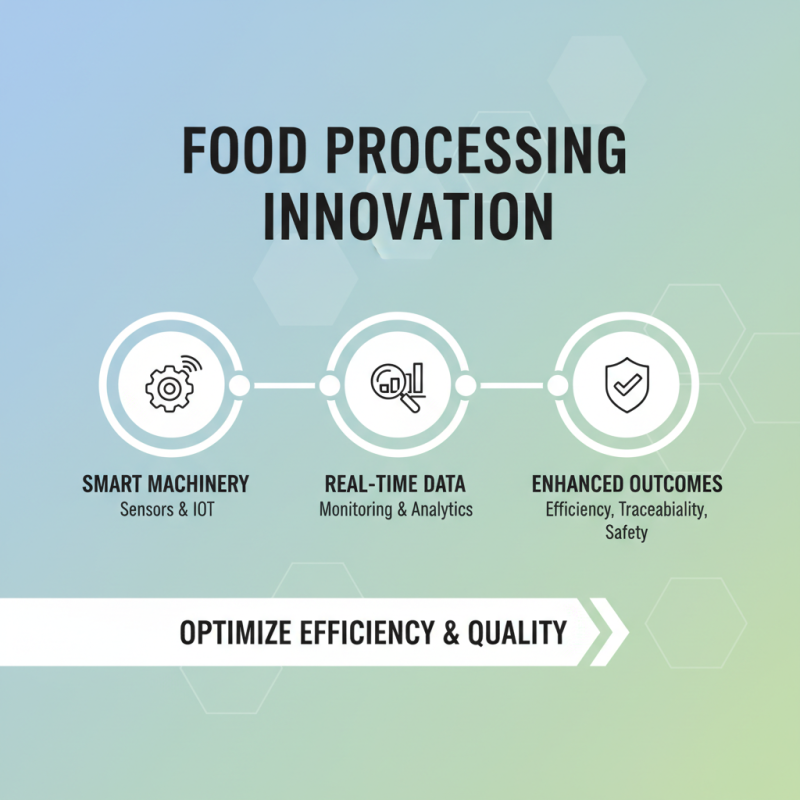 FOOD PROCESSING INNOVATION

SMART MACHINERY
Sensors & IOT

REAL-TIME DATA
Monitoring & Analytics

ENHANCED OUTCOMES
Efficiency, Traceabiality, Safety

OPTIMIZE EFFICIENCY & QUALITY